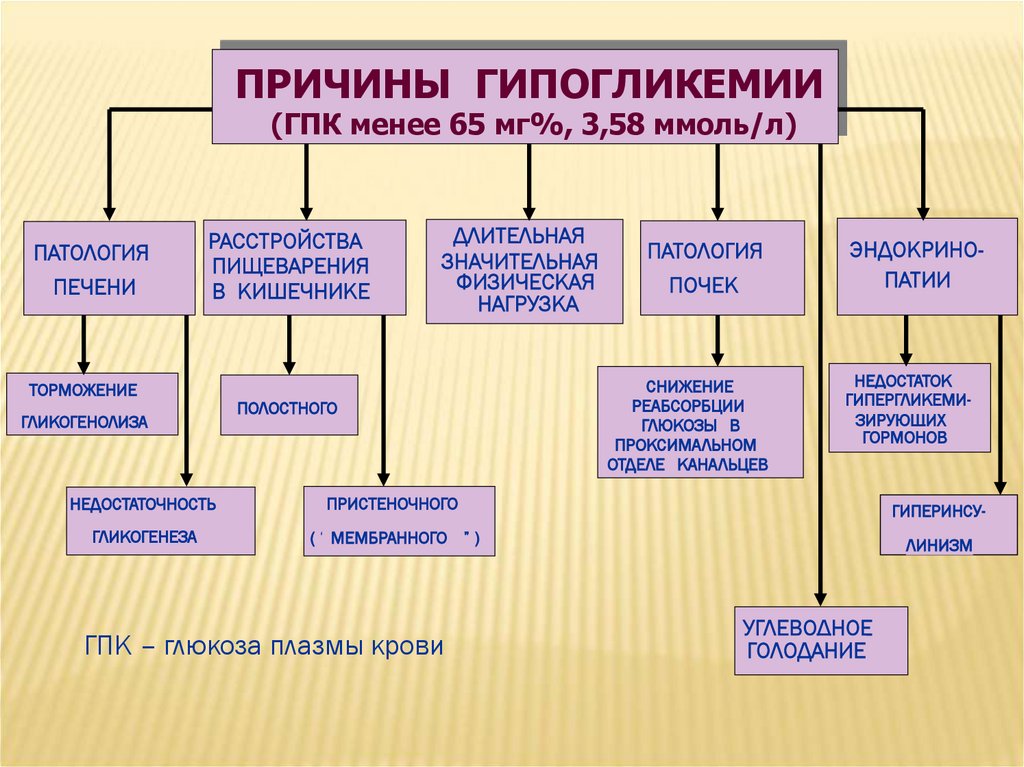 ПРИЧИНЫ ГИПОГЛИКЕМИИ
(ГПК менее 65 мг%, 3,58 ммоль/л)

ПАТОЛОГИЯ ПЕЧЕНИ

РАССТРОЙСТВА ПИЩЕВАРЕНИЯ В КИШЕЧНИКЕ

ДЛИТЕЛЬНАЯ ЗНАЧИТЕЛЬНАЯ ФИЗИЧЕСКАЯ НАГРУЗКА

ПАТОЛОГИЯ ПОЧЕК

ЭНДОКРИНО-ПАТИИ

ТОРМОЖЕНИЕ ГЛИКОГЕНОЛИЗА

ПОЛОСТНОГО

СНИЖЕНИЕ РЕАБСОРБЦИИ ГЛЮКОЗЫ В ПРОКСИМАЛЬНОМ ОТДЕЛЕ КАНАЛЬЦЕВ

НЕДОСТАТОК ГИПЕРГЛИКЕМИ-ЗИРУЮЩИХ ГОРМОНОВ

НЕДОСТАТОЧНОСТЬ ГЛИКОГЕНЕЗА

ПРИСТЕНОЧНОГО ( ' МЕМБРАННОГО " )

ГИПЕРИНСУ-ЛИНИЗМ

УГЛЕВОДНОЕ ГОЛОДАНИЕ

ГПК – глюкоза плазмы крови